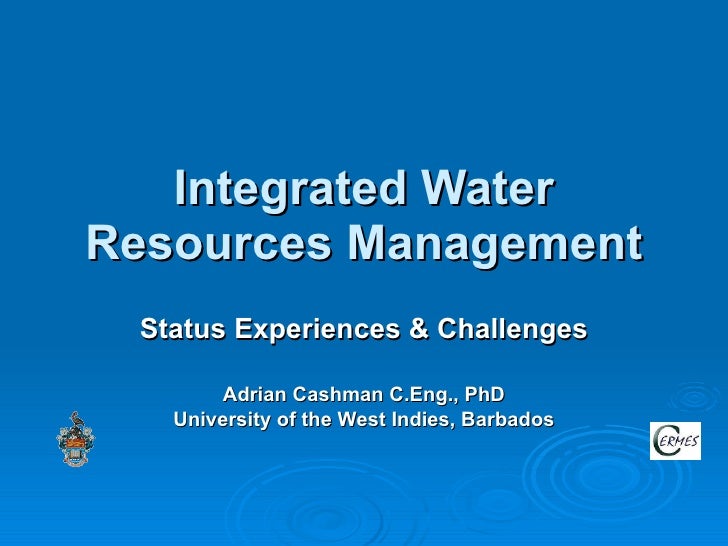 Integrated Water Resources Management

Status Experiences & Challenges

Adrian Cashman C.Eng., PhD
University of the West Indies, Barbados

CERMES